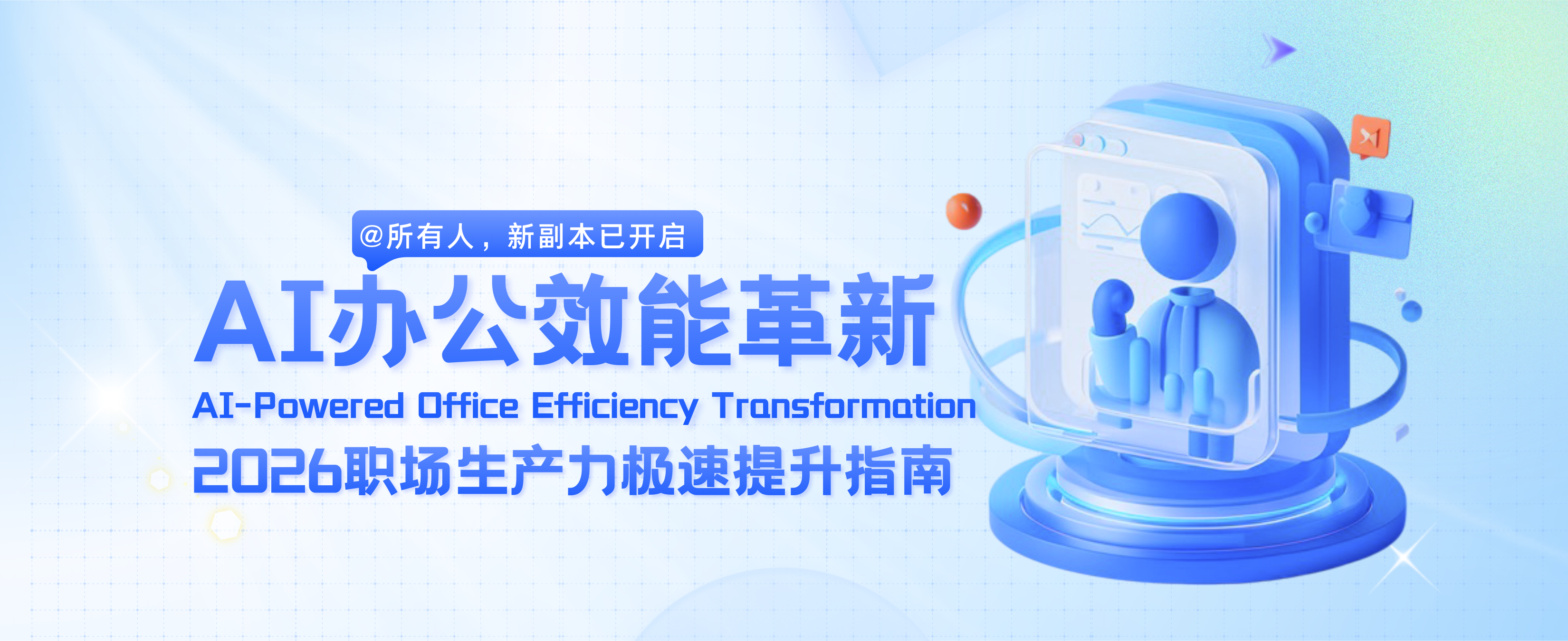 @所有人，新副本已开启

AI办公效能革新

AI-Powered Office Efficiency Transformation

2026职场生产力极速提升指南